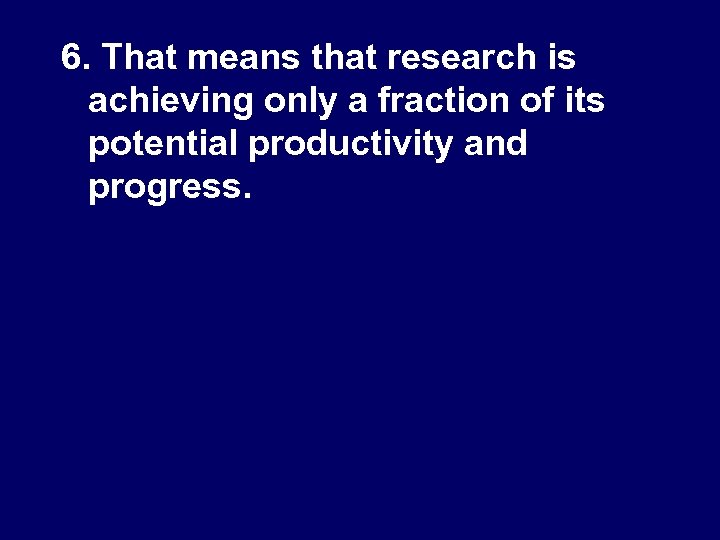 6. That means that research is achieving only a fraction of its potential productivity and progress.